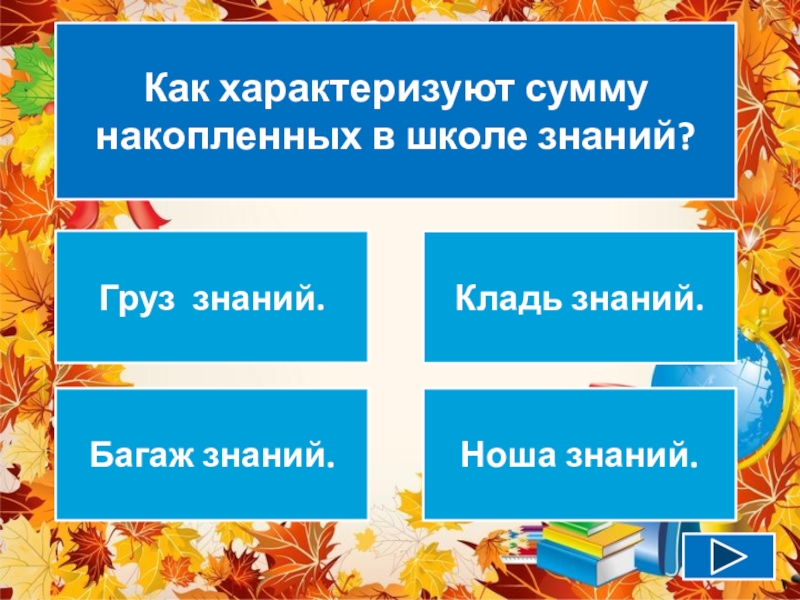 Как характеризуют сумму накопленных в школе знаний?

Груз  знаний.

Кладь знаний.

Багаж знаний.

Ноша знаний.